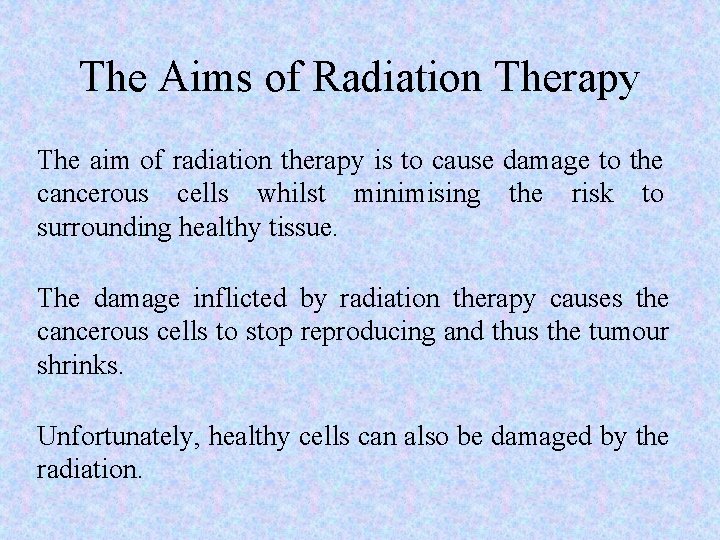 The Aims of Radiation Therapy

The aim of radiation therapy is to cause damage to the cancerous cells whilst minimising the risk to surrounding healthy tissue.

The damage inflicted by radiation therapy causes the cancerous cells to stop reproducing and thus the tumour shrinks.

Unfortunately, healthy cells can also be damaged by the radiation.